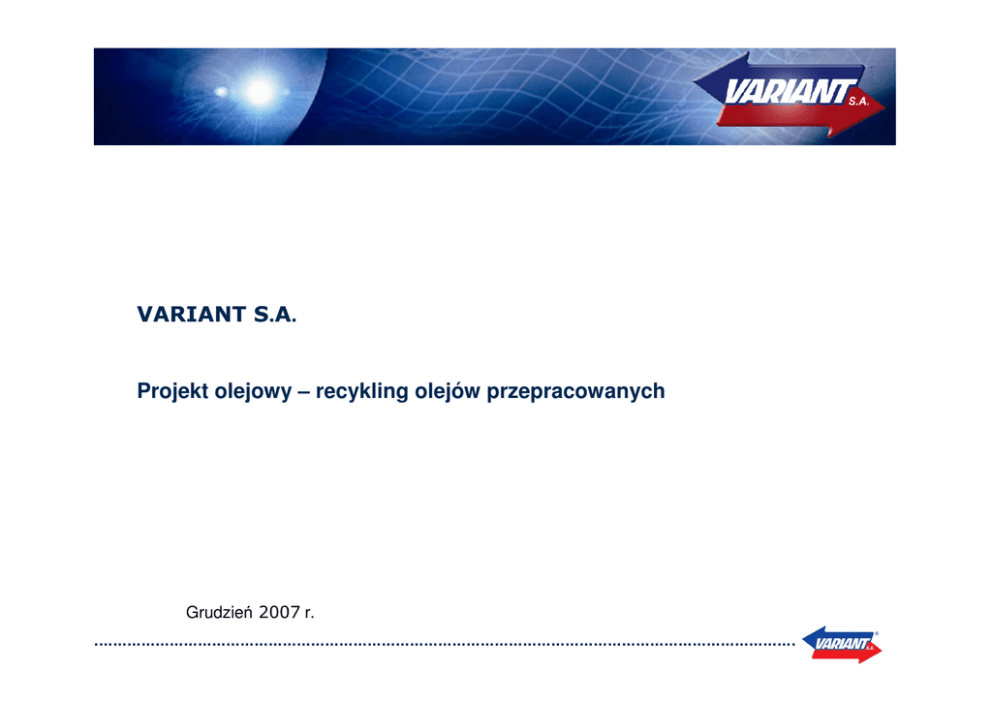 VARIANT S.A.

VARIANT S.A.

Projekt olejowy – recykling olejów przepracowanych

Grudzień 2007 r.

VARIANT S.A.